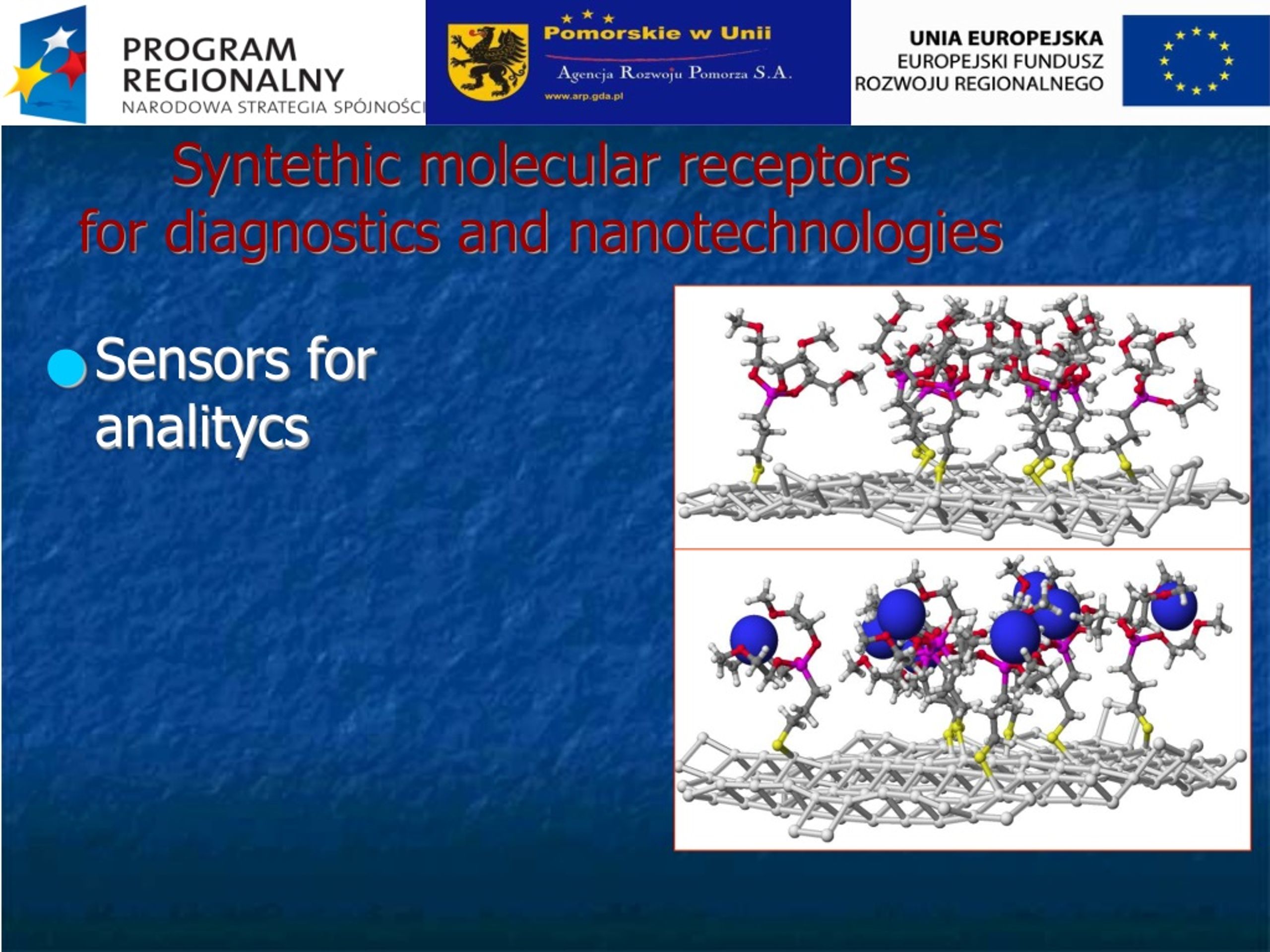 PROGRAM REGIONALNY
NARODOWA STRATEGIA SPÓJNOŚCI

Pomorskie w Unii
Agencja Rozwoju Pomorza S.A.
www.arp.gda.pl

UNIA EUROPEJSKA
EUROPEJSKI FUNDUSZ ROZWOJU REGIONALNEGO

Syntethic molecular receptors for diagnostics and nanotechnologies

Sensors for analitycs